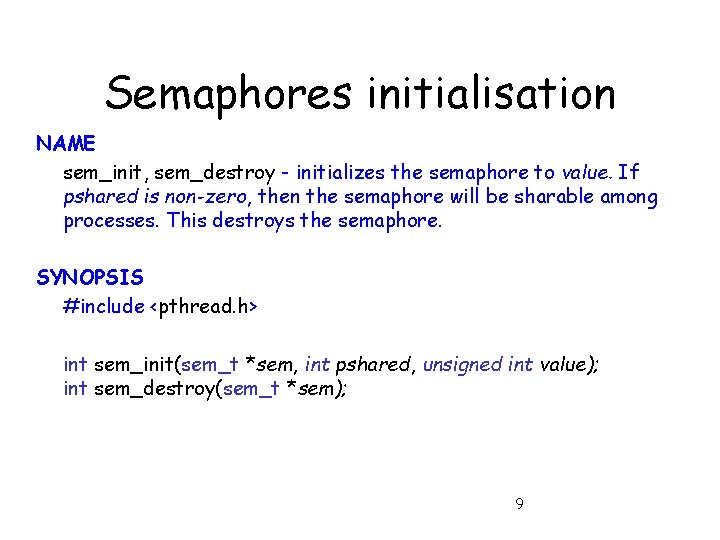 Semaphores initialisation

NAME

sem_init, sem_destroy - initializes the semaphore to value. If pshared is non-zero, then the semaphore will be sharable among processes. This destroys the semaphore.

SYNOPSIS

#include <pthread.h>

int sem_init(sem_t *sem, int pshared, unsigned int value);
int sem_destroy(sem_t *sem);

9